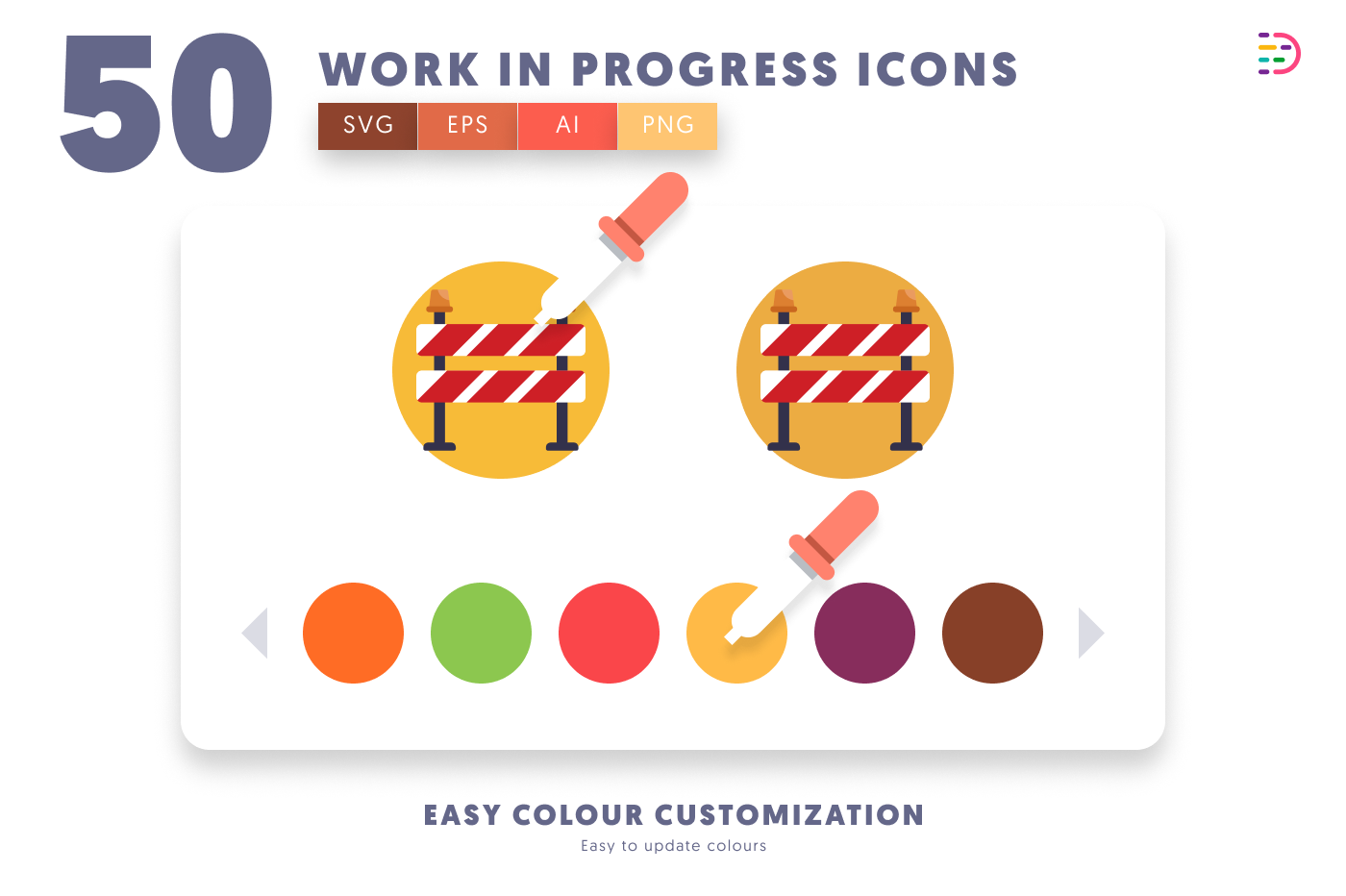 50

WORK IN PROGRESS ICONS

SVG EPS AI PNG

EASY COLOUR CUSTOMIZATION

Easy to update colours